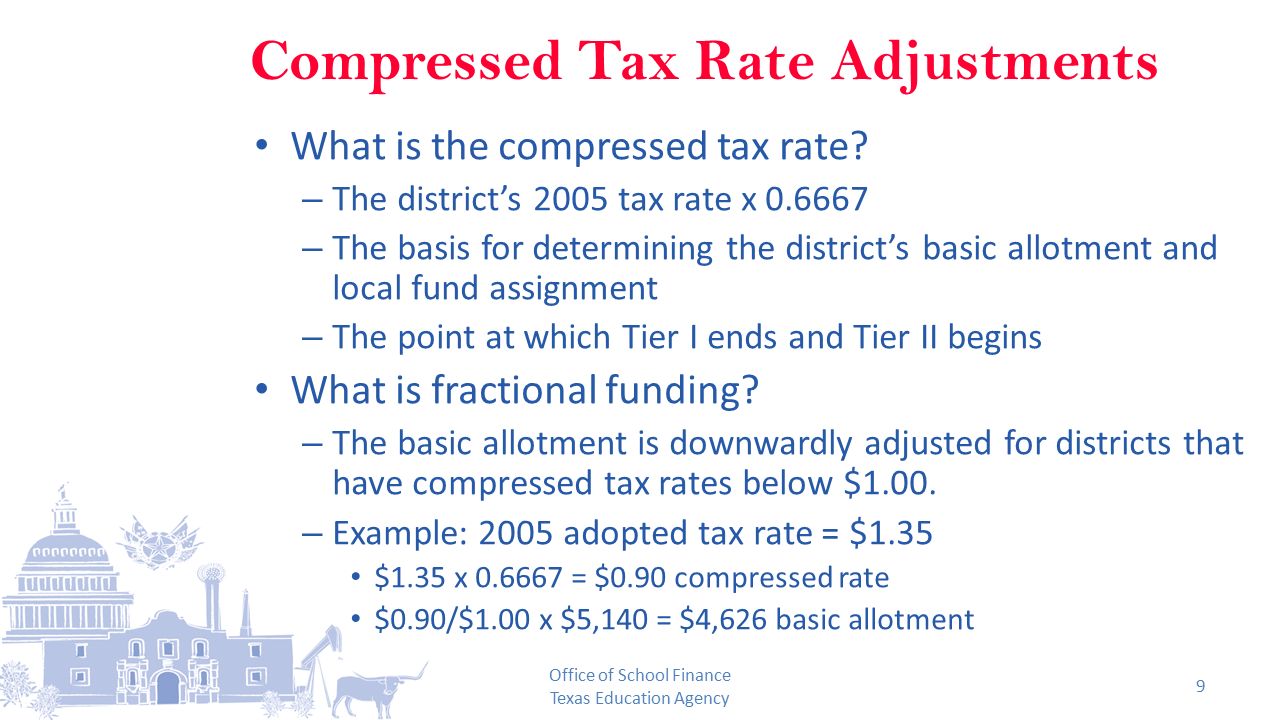 Compressed Tax Rate Adjustments

• What is the compressed tax rate?
– The district's 2005 tax rate x 0.6667
– The basis for determining the district's basic allotment and local fund assignment
– The point at which Tier I ends and Tier II begins

• What is fractional funding?
– The basic allotment is downwardly adjusted for districts that have compressed tax rates below \$1.00.
– Example: 2005 adopted tax rate = \$1.35
• \$1.35 x 0.6667 = \$0.90 compressed rate
• \$0.90/\$1.00 x \$5,140 = \$4,626 basic allotment

Office of School Finance
Texas Education Agency

9